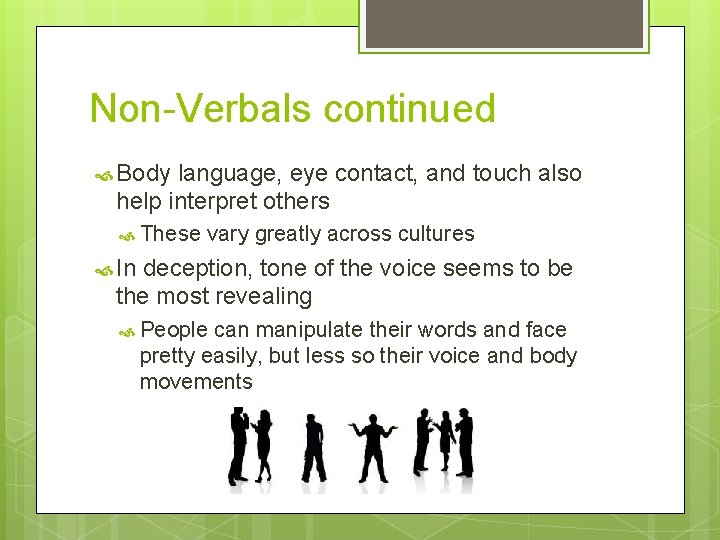 Non-Verbals continued

Body language, eye contact, and touch also help interpret others

These vary greatly across cultures

In deception, tone of the voice seems to be the most revealing

People can manipulate their words and face pretty easily, but less so their voice and body movements